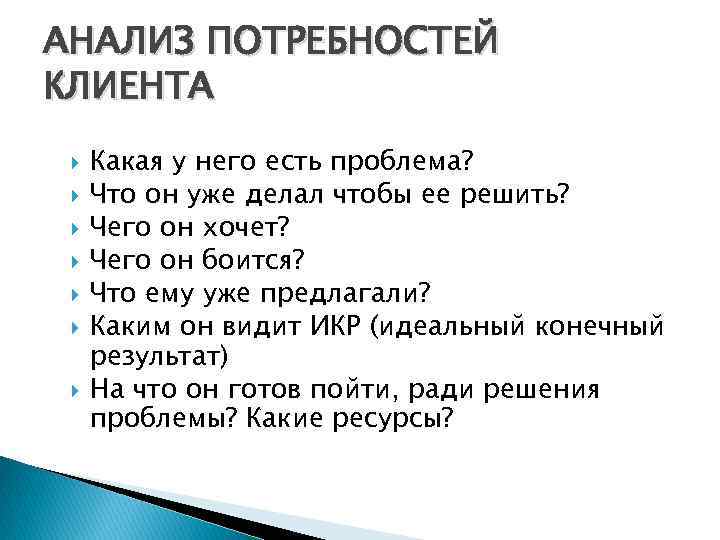 АНАЛИЗ ПОТРЕБНОСТЕЙ КЛИЕНТА

Какая у него есть проблема?
Что он уже делал чтобы ее решить?
Чего он хочет?
Чего он боится?
Что ему уже предлагали?
Каким он видит ИКР (идеальный конечный результат)
На что он готов пойти, ради решения проблемы? Какие ресурсы?